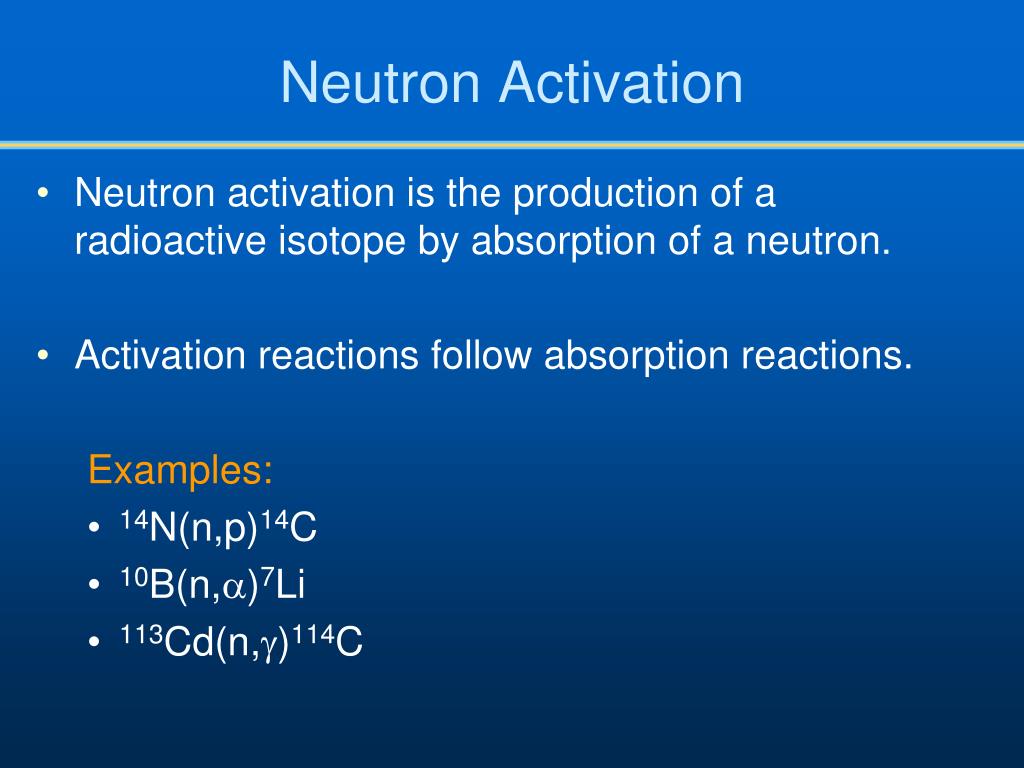 Neutron Activation

• Neutron activation is the production of a radioactive isotope by absorption of a neutron.

• Activation reactions follow absorption reactions.

Examples:
• $^{14}N(n,p)^{14}C$
• $^{10}B(n,\alpha)^{7}Li$
• $^{113}Cd(n,\gamma)^{114}C$